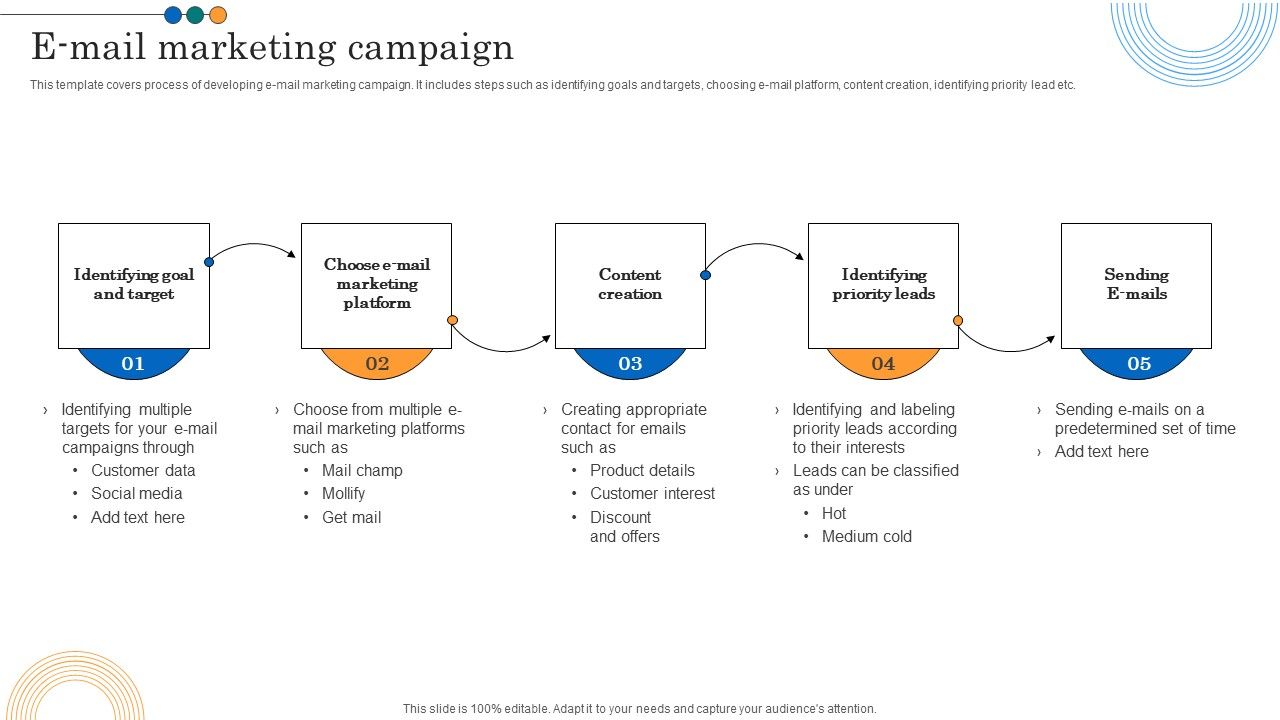 E-mail marketing campaign

This template covers process of developing e-mail marketing campaign. It includes steps such as identifying goals and targets, choosing e-mail platform, content creation, identifying priority lead etc.

Identifying goal and target

01

› Identifying multiple targets for your e-mail campaigns through
• Customer data
• Social media
• Add text here

Choose e-mail marketing platform

02

› Choose from multiple e-mail marketing platforms such as
• Mail champ
• Mollify
• Get mail

Content creation

03

› Creating appropriate contact for emails such as
• Product details
• Customer interest
• Discount and offers

Identifying priority leads

04

› Identifying and labeling priority leads according to their interests
› Leads can be classified as under
• Hot
• Medium cold

Sending E-mails

05

› Sending e-mails on a predetermined set of time
› Add text here

This slide is 100% editable. Adapt it to your needs and capture your audience's attention.